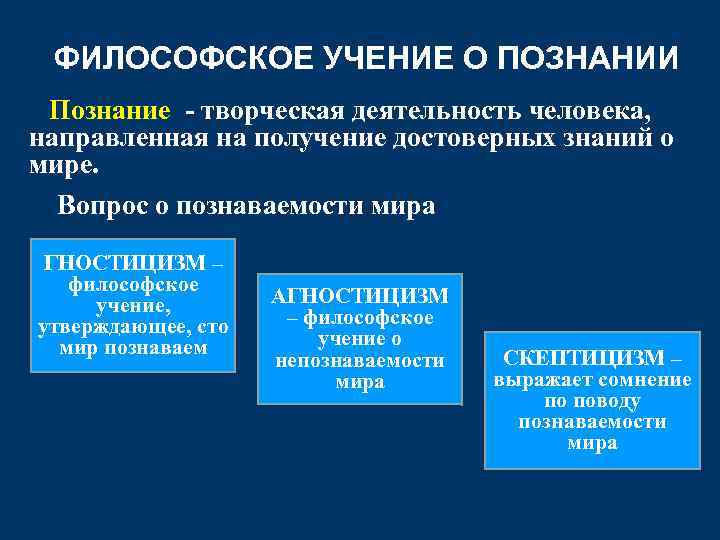 ФИЛОСОФСКОЕ УЧЕНИЕ О ПОЗНАНИИ

Познание - творческая деятельность человека, направленная на получение достоверных знаний о мире.

Вопрос о познаваемости мира

ГНОСТИЦИЗМ – философское учение, утверждающее, сто мир познаваем

АГНОСТИЦИЗМ – философское учение о непознаваемости мира

СКЕПТИЦИЗМ – выражает сомнение по поводу познаваемости мира